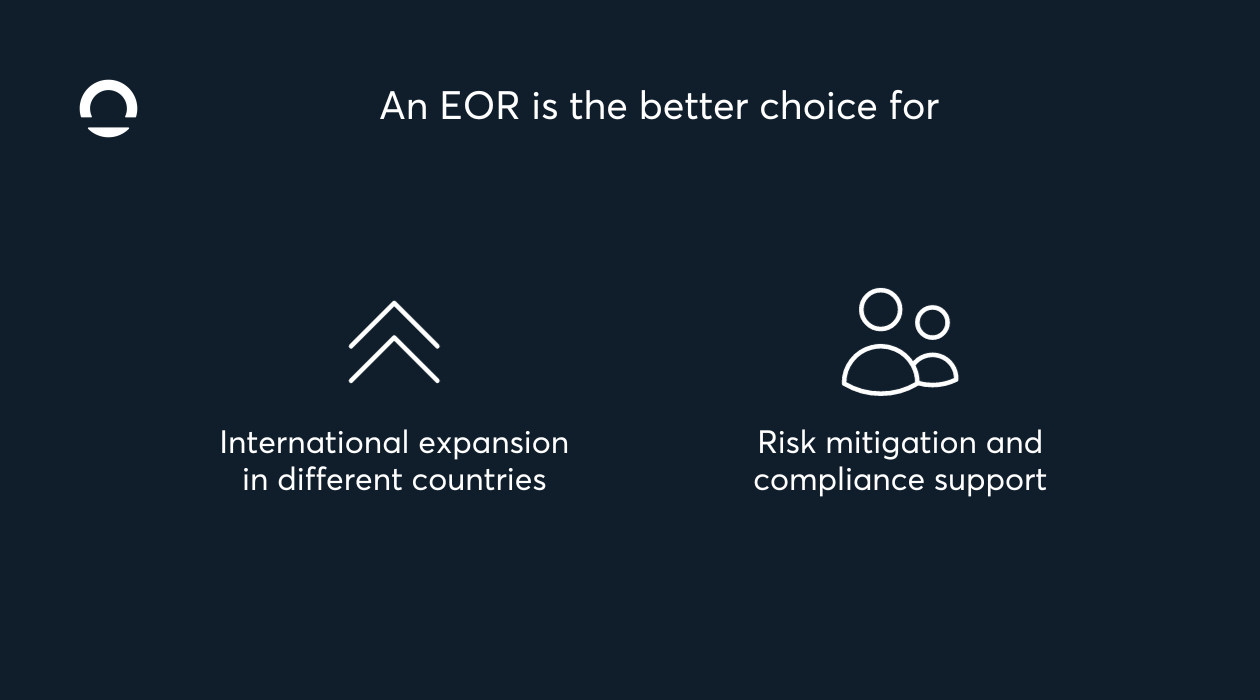 An EOR is the better choice for

International expansion in different countries

Risk mitigation and compliance support